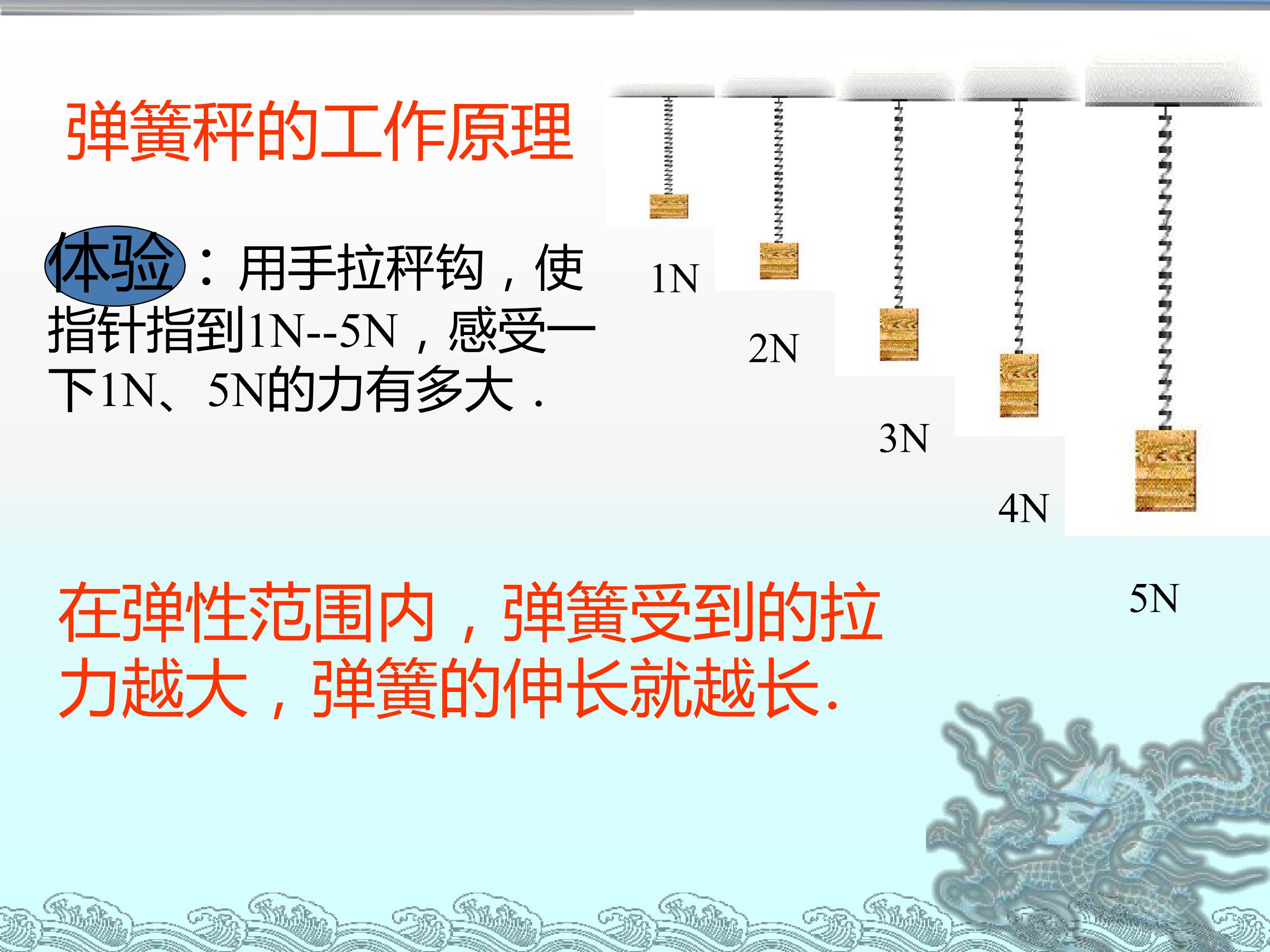 弹簧秤的工作原理

体验：用手拉秤钩，使指针指到1N--5N，感受一下1N、5N的力有多大．

1N

2N

3N

4N

5N

在弹性范围内，弹簧受到的拉力越大，弹簧的伸长就越长.